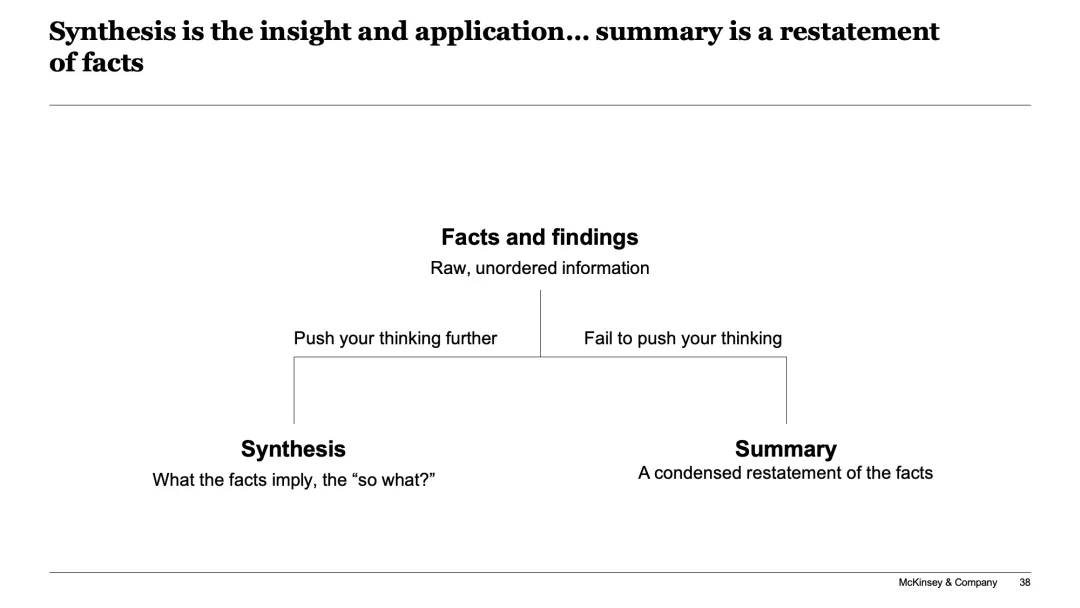 Synthesis is the insight and application… summary is a restatement of facts

Facts and findings
Raw, unordered information

Push your thinking further

Fail to push your thinking

Synthesis
What the facts imply, the “so what?”

Summary
A condensed restatement of the facts

McKinsey & Company 38